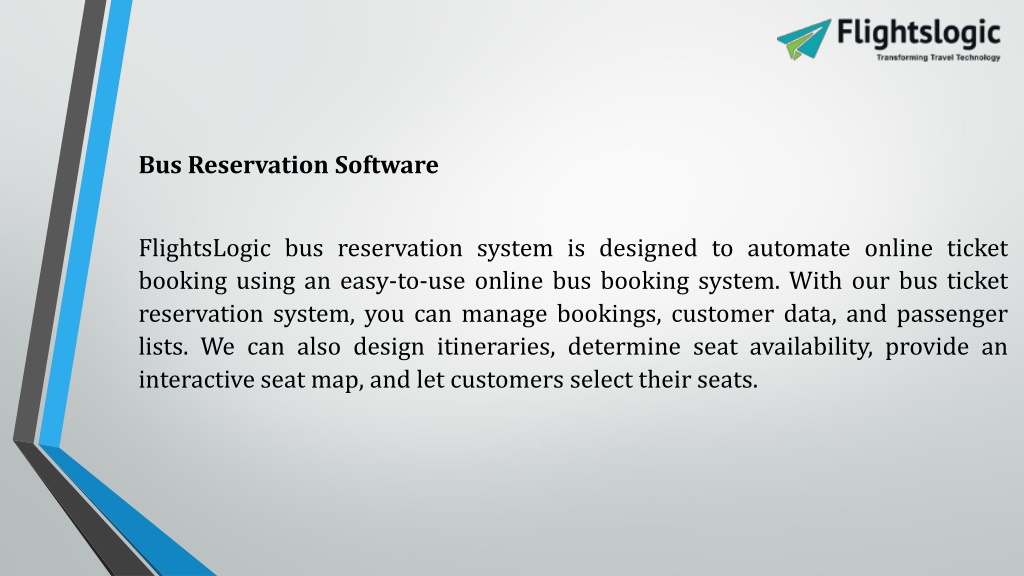 Flightslogic
Transforming Travel Technology

Bus Reservation Software

FlightsLogic bus reservation system is designed to automate online ticket booking using an easy-to-use online bus booking system. With our bus ticket reservation system, you can manage bookings, customer data, and passenger lists. We can also design itineraries, determine seat availability, provide an interactive seat map, and let customers select their seats.